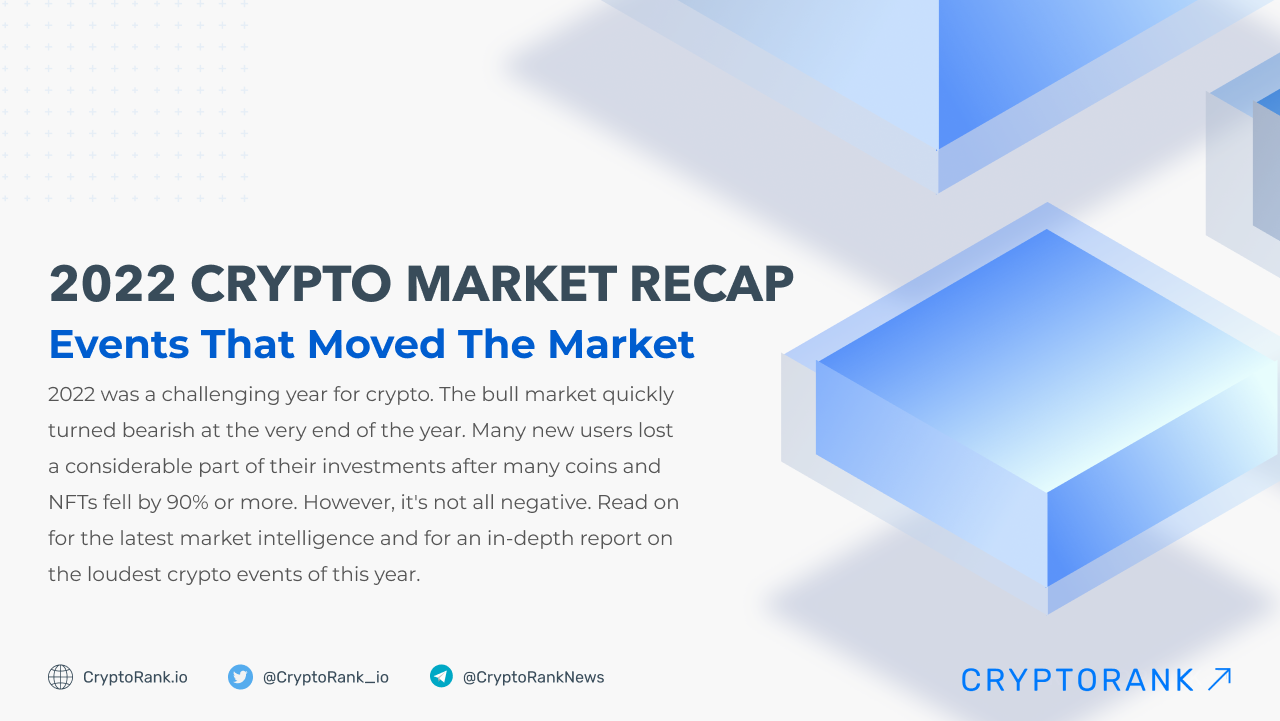 2022 CRYPTO MARKET RECAP
Events That Moved The Market

2022 was a challenging year for crypto. The bull market quickly turned bearish at the very end of the year. Many new users lost a considerable part of their investments after many coins and NFTs fell by 90% or more. However, it's not all negative. Read on for the latest market intelligence and for an in-depth report on the loudest crypto events of this year.

CryptoRank.io @CryptoRank_io @CryptoRankNews

CRYPTORANK